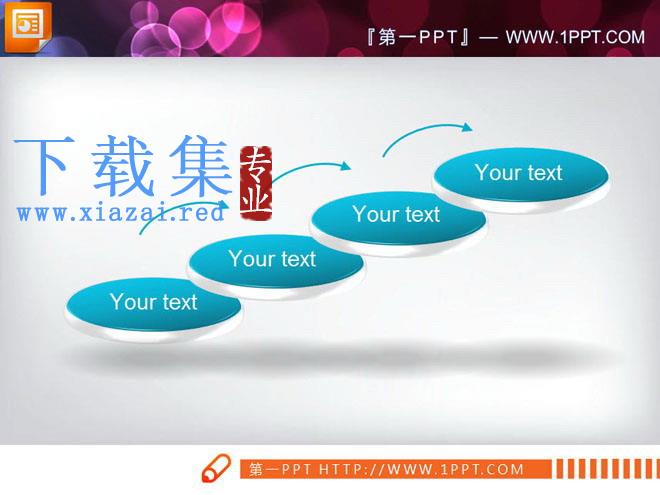 『第一PPT』— WWW.1PPT.COM

下载集 专业
www.xiazai.red

Your text

Your text

Your text

Your text

第一PPT HTTP://WWW.1PPT.COM